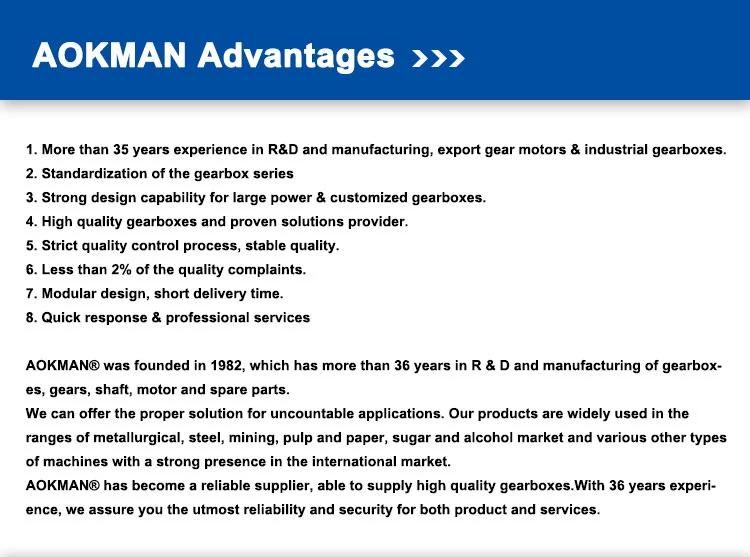 AOKMAN Advantages >>>

1. More than 35 years experience in R&D and manufacturing, export gear motors & industrial gearboxes.
2. Standardization of the gearbox series
3. Strong design capability for large power & customized gearboxes.
4. High quality gearboxes and proven solutions provider.
5. Strict quality control process, stable quality.
6. Less than 2% of the quality complaints.
7. Modular design, short delivery time.
8. Quick response & professional services

AOKMAN® was founded in 1982, which has more than 36 years in R & D and manufacturing of gearboxes, gears, shaft, motor and spare parts.
We can offer the proper solution for uncountable applications. Our products are widely used in the ranges of metallurgical, steel, mining, pulp and paper, sugar and alcohol market and various other types of machines with a strong presence in the international market.
AOKMAN® has become a reliable supplier, able to supply high quality gearboxes.With 36 years experience, we assure you the utmost reliability and security for both product and services.